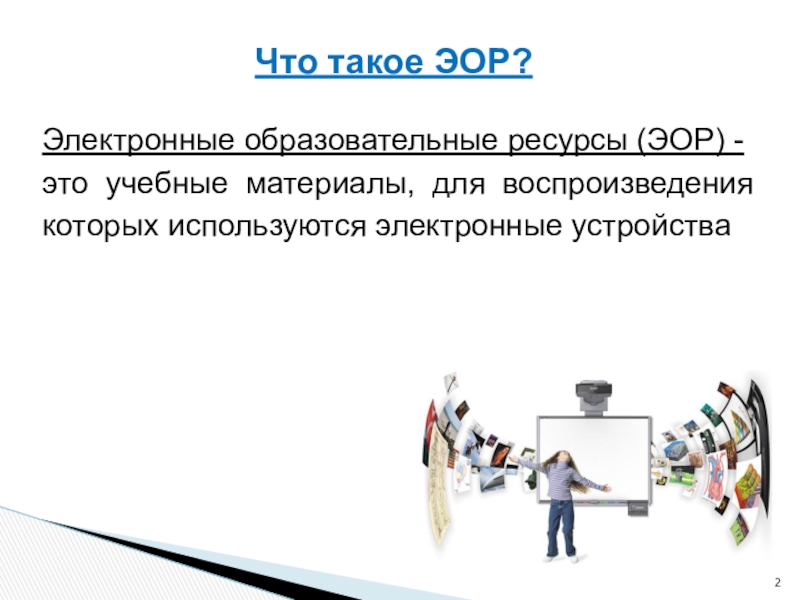 Что такое ЭОР?

Электронные образовательные ресурсы (ЭОР) - это учебные материалы, для воспроизведения которых используются электронные устройства

2